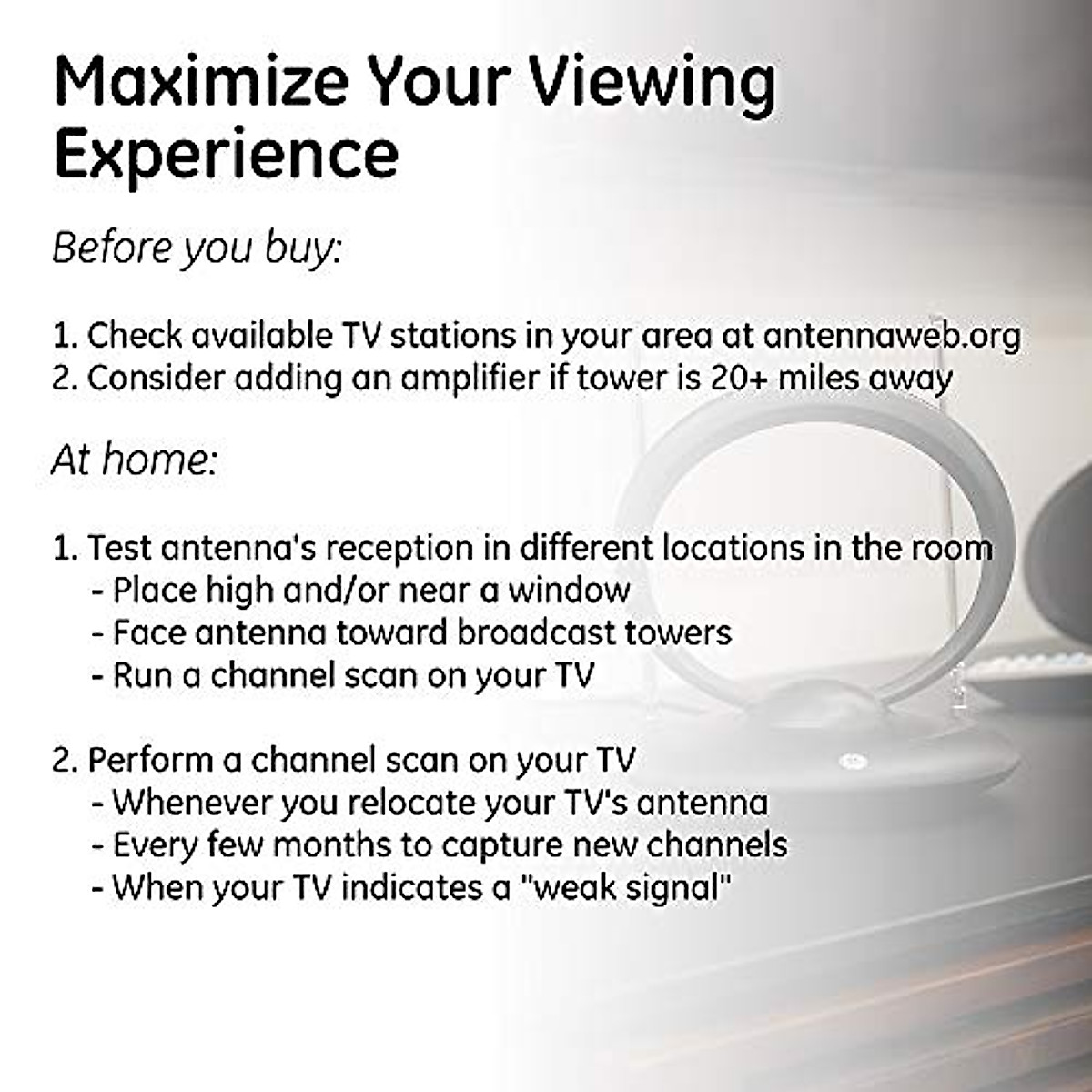 Maximize Your Viewing Experience

Before you buy:

1. Check available TV stations in your area at antennaweb.org
2. Consider adding an amplifier if tower is 20+ miles away

At home:

1. Test antenna's reception in different locations in the room
- Place high and/or near a window
- Face antenna toward broadcast towers
- Run a channel scan on your TV

2. Perform a channel scan on your TV
- Whenever you relocate your TV's antenna
- Every few months to capture new channels
- When your TV indicates a "weak signal"